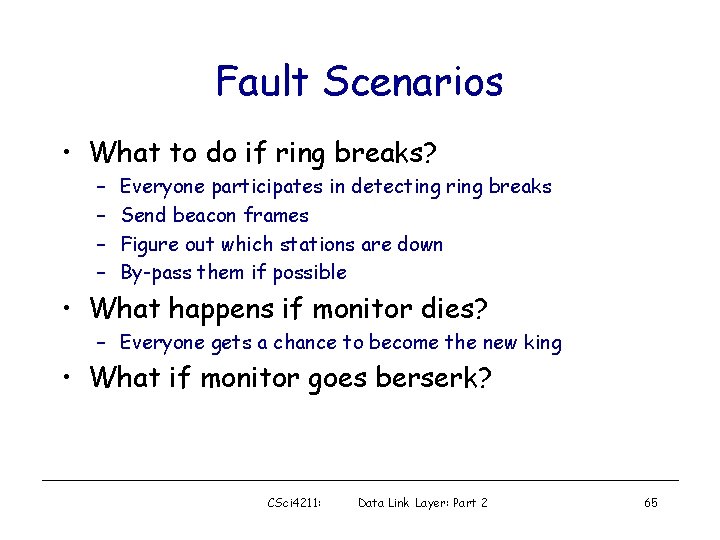 Fault Scenarios

• What to do if ring breaks?
  – Everyone participates in detecting ring breaks
  – Send beacon frames
  – Figure out which stations are down
  – By-pass them if possible
• What happens if monitor dies?
  – Everyone gets a chance to become the new king
• What if monitor goes berserk?

CSci4211: Data Link Layer: Part 2 65